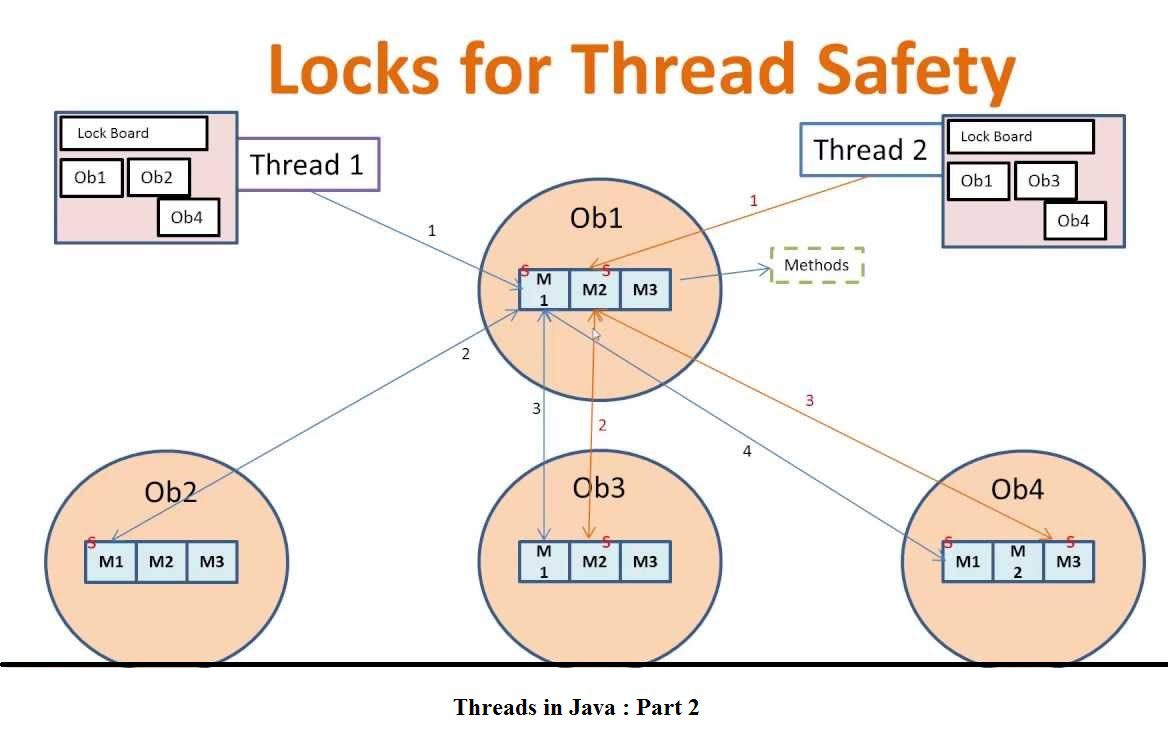 Locks for Thread Safety

Lock Board
Ob1 Ob2
Ob4

Thread 1

Thread 2

Lock Board
Ob1 Ob3
Ob4

1

1

Ob1

S M 1 S M2 M3

Methods

2

3

2

3

4

Ob2

S M1 M2 M3

Ob3

M 1 S M2 M3

Ob4

S M1 M 2 S M3

Threads in Java : Part 2